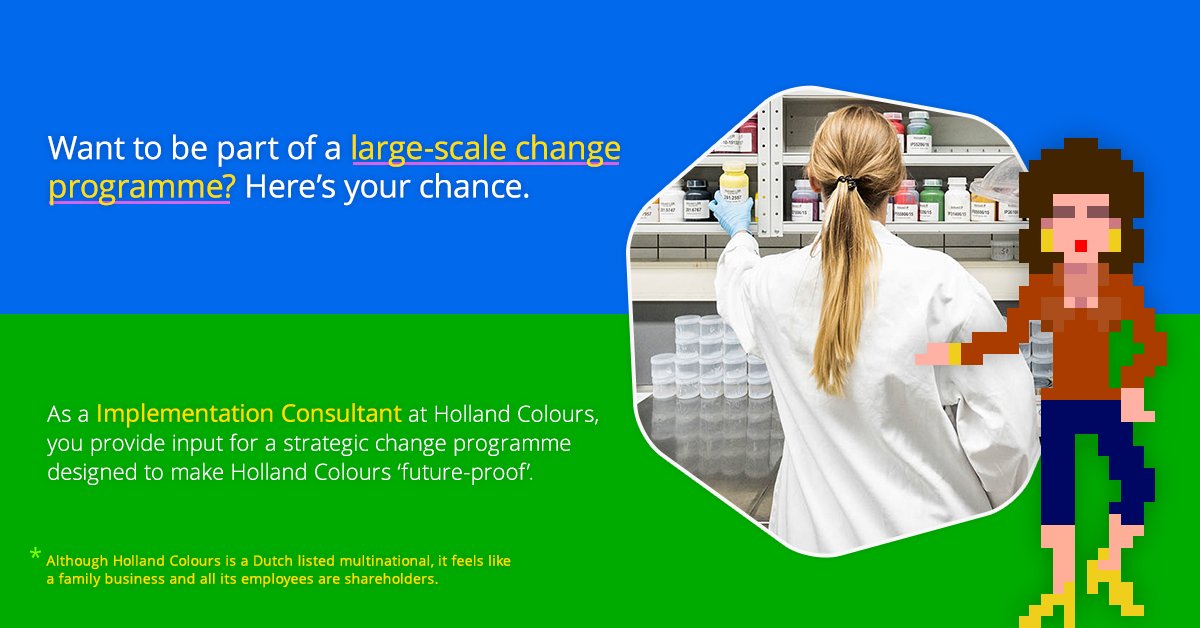 Want to be part of a large-scale change programme? Here's your chance.

As a Implementation Consultant at Holland Colours, you provide input for a strategic change programme designed to make Holland Colours 'future-proof'.

* Although Holland Colours is a Dutch listed multinational, it feels like a family business and all its employees are shareholders.